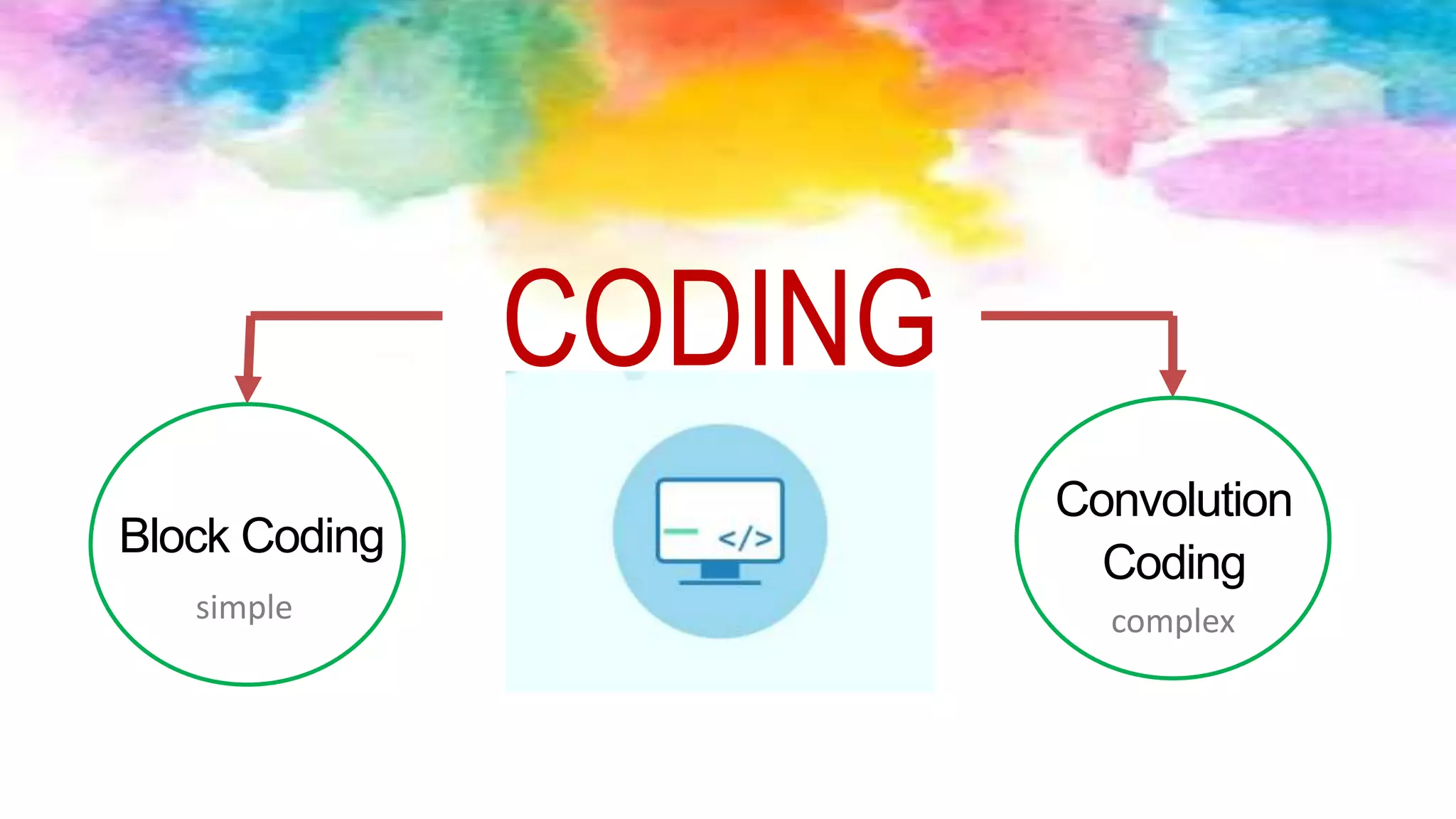 CODING

Block Coding
simple

</>

Convolution Coding
complex